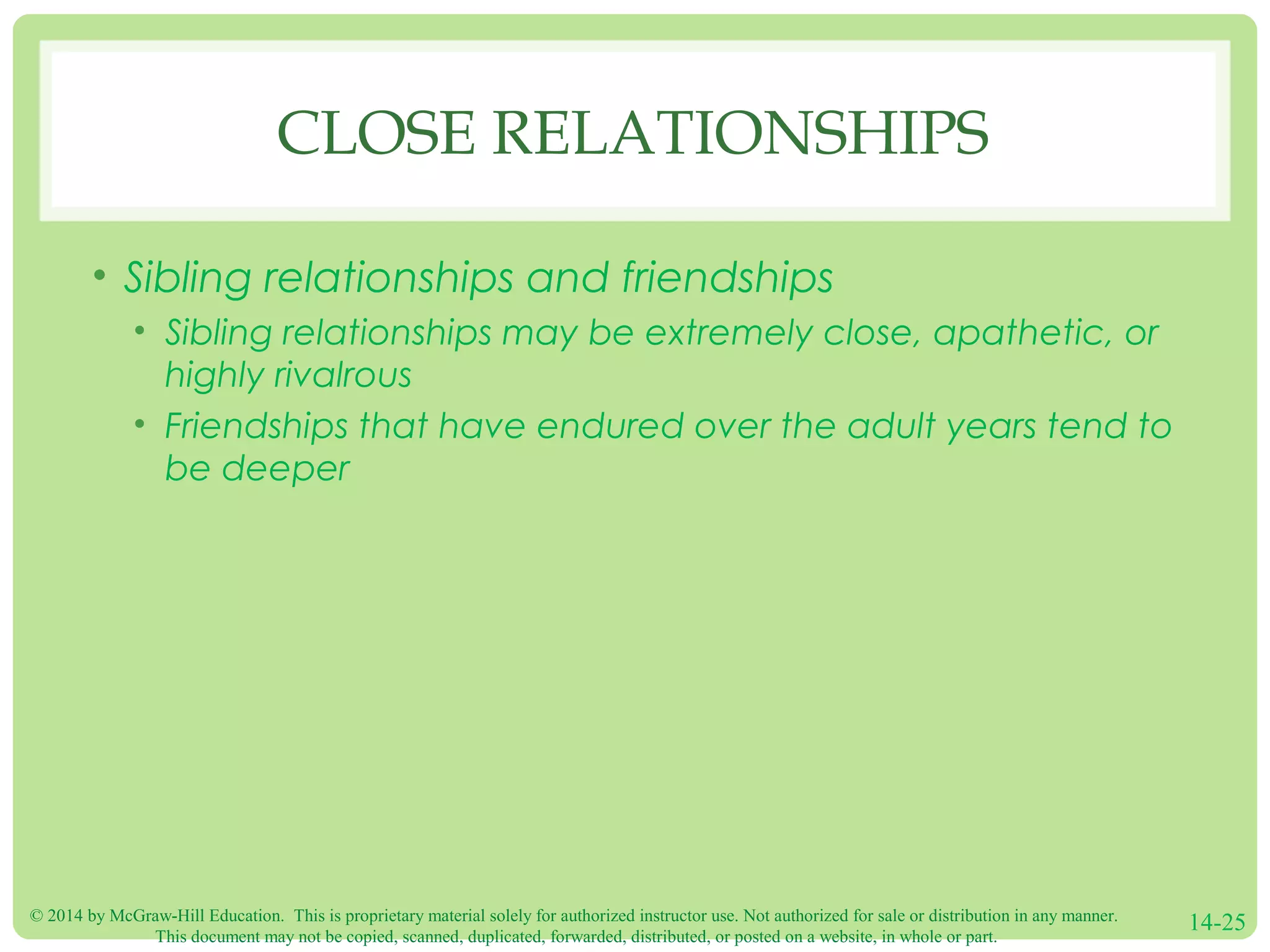 CLOSE RELATIONSHIPS

• Sibling relationships and friendships
• Sibling relationships may be extremely close, apathetic, or highly rivalrous
• Friendships that have endured over the adult years tend to be deeper

© 2014 by McGraw-Hill Education. This is proprietary material solely for authorized instructor use. Not authorized for sale or distribution in any manner. This document may not be copied, scanned, duplicated, forwarded, distributed, or posted on a website, in whole or part.

14-25